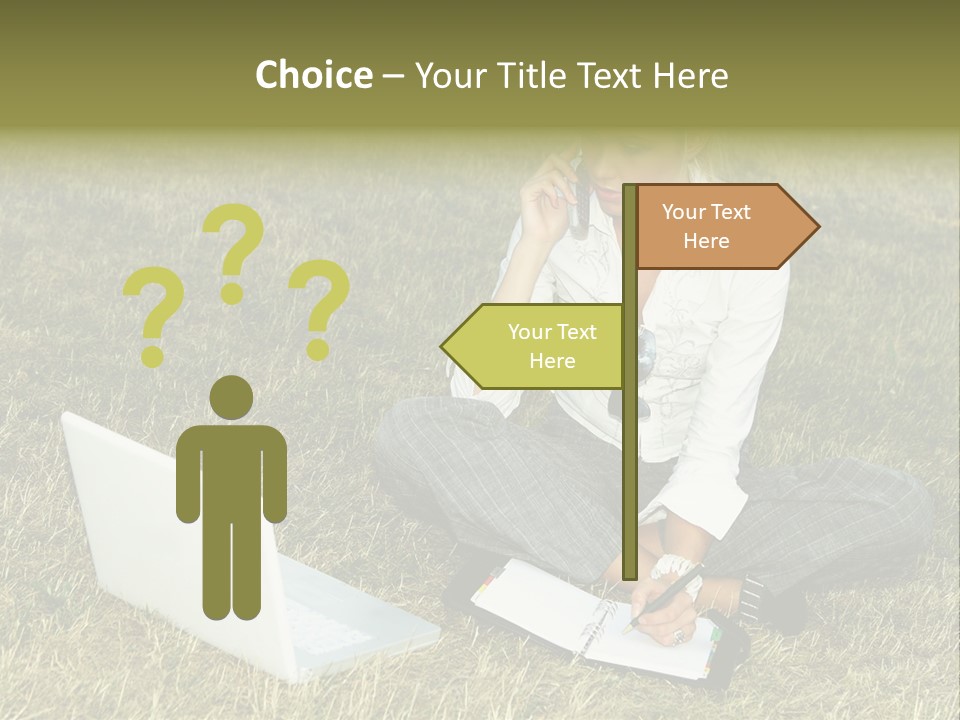 Choice – Your Title Text Here

? ? ?

Your Text Here

Your Text Here